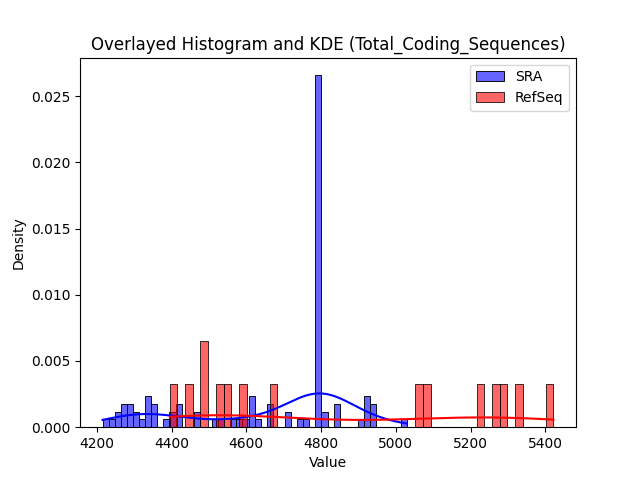 Overlayed Histogram and KDE (Total_Coding_Sequences)

SRA
RefSeq

Density

0.025
0.020
0.015
0.010
0.005
0.000

4200 4400 4600 4800 5000 5200 5400

Value